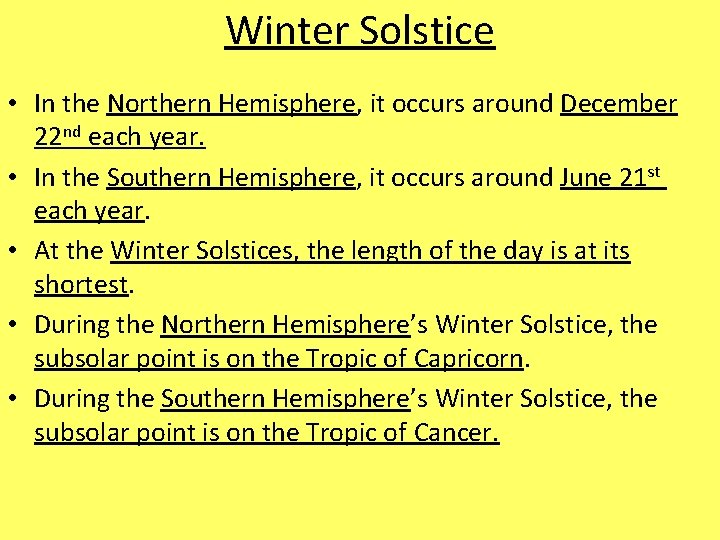 Winter Solstice

• In the Northern Hemisphere, it occurs around December 22nd each year.

• In the Southern Hemisphere, it occurs around June 21st each year.

• At the Winter Solstices, the length of the day is at its shortest.

• During the Northern Hemisphere's Winter Solstice, the subsolar point is on the Tropic of Capricorn.

• During the Southern Hemisphere's Winter Solstice, the subsolar point is on the Tropic of Cancer.